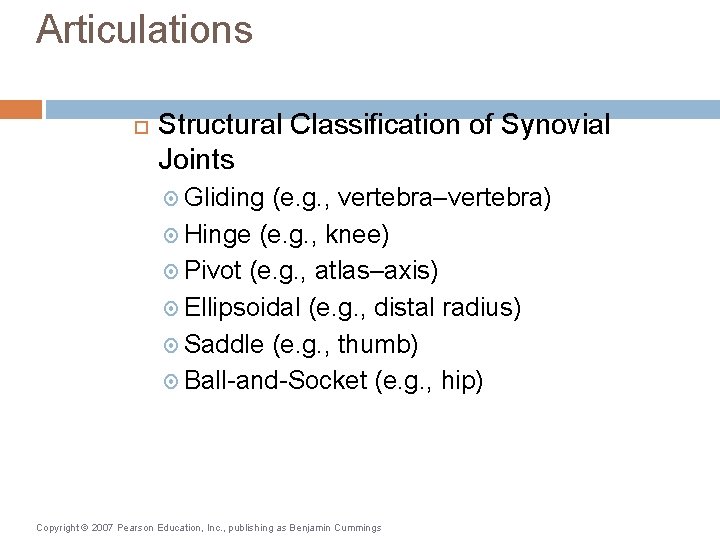 Articulations

Structural Classification of Synovial Joints

Gliding (e.g., vertebra–vertebra)
Hinge (e.g., knee)
Pivot (e.g., atlas–axis)
Ellipsoidal (e.g., distal radius)
Saddle (e.g., thumb)
Ball-and-Socket (e.g., hip)

Copyright © 2007 Pearson Education, Inc., publishing as Benjamin Cummings